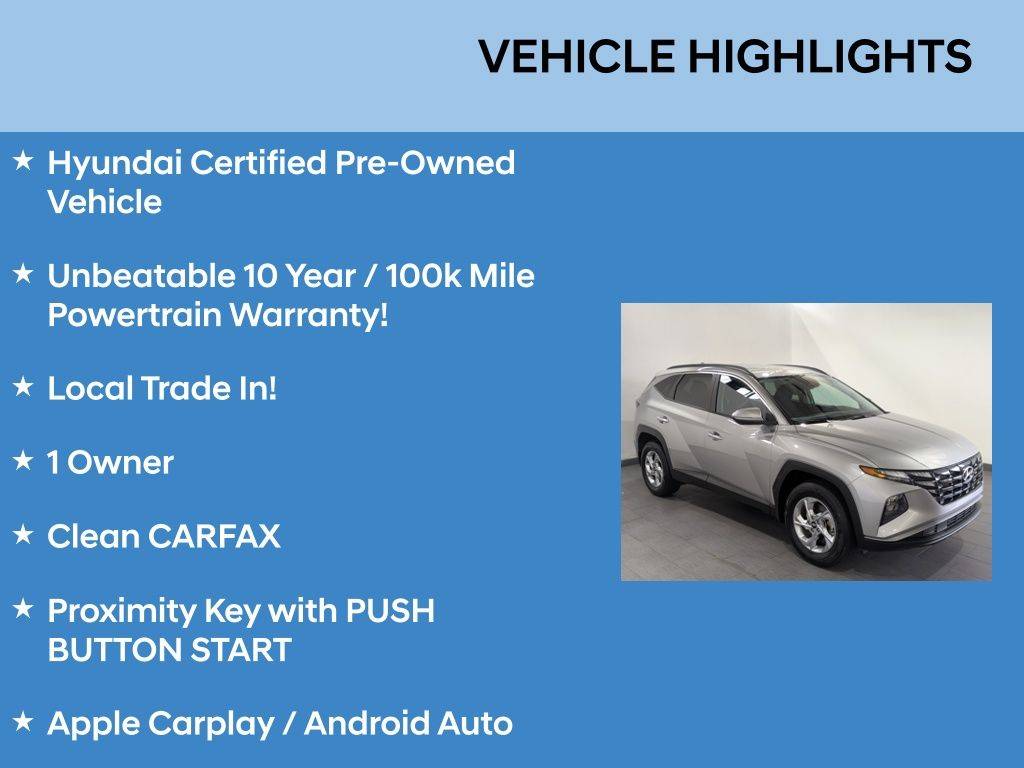 VEHICLE HIGHLIGHTS

★ Hyundai Certified Pre-Owned Vehicle

★ Unbeatable 10 Year / 100k Mile Powertrain Warranty!

★ Local Trade In!

★ 1 Owner

★ Clean CARFAX

★ Proximity Key with PUSH BUTTON START

★ Apple Carplay / Android Auto